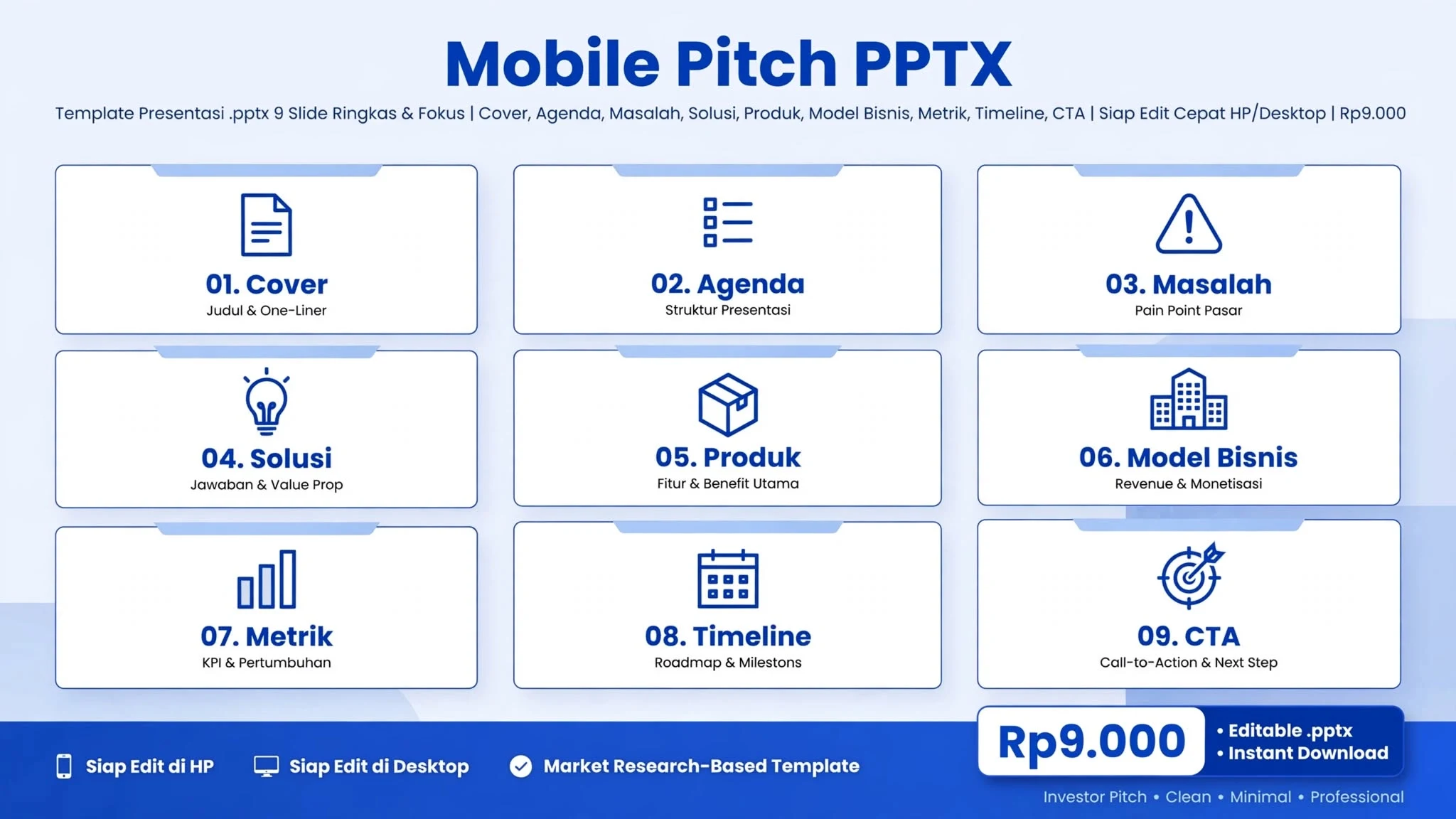 Mobile Pitch PPTX

Template Presentasi .pptx 9 Slide Ringkas & Fokus | Cover, Agenda, Masalah, Solusi, Produk, Model Bisnis, Metrik, Timeline, CTA | Siap Edit Cepat HP/Desktop | Rp9.000

01. Cover
Judul & One-Liner

02. Agenda
Struktur Presentasi

03. Masalah
Pain Point Pasar

04. Solusi
Jawaban & Value Prop

05. Produk
Fitur & Benefit Utama

06. Model Bisnis
Revenue & Monetisasi

07. Metrik
KPI & Pertumbuhan

08. Timeline
Roadmap & Milestons

09. CTA
Call-to-Action & Next Step

Siap Edit di HP
Siap Edit di Desktop
Market Research-Based Template

Rp9.000
• Editable .pptx
• Instant Download

Investor Pitch • Clean • Minimal • Professional